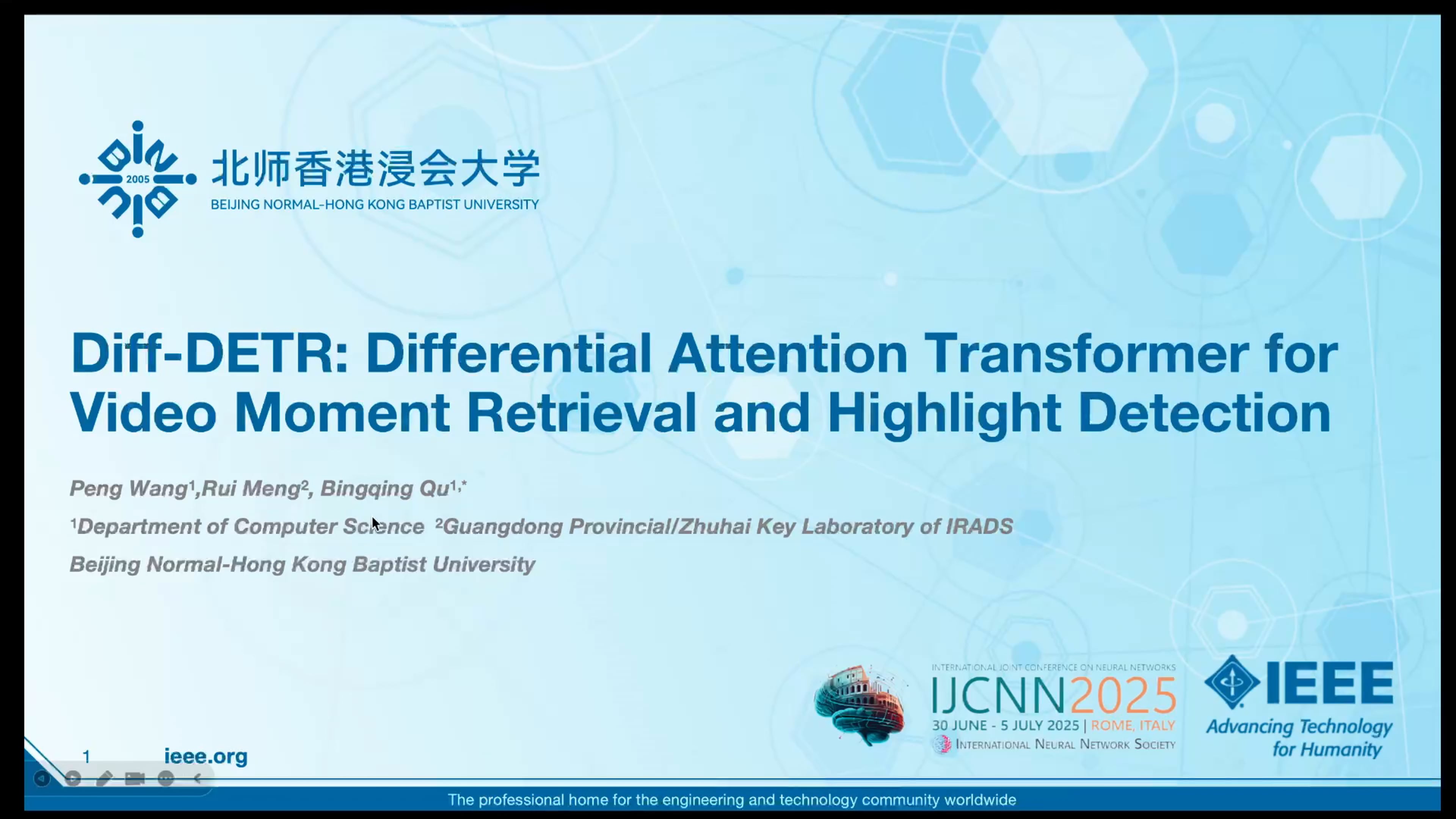 2005
北师香港浸会大学
BEIJING NORMAL-HONG KONG BAPTIST UNIVERSITY

Diff-DETR: Differential Attention Transformer for Video Moment Retrieval and Highlight Detection

Peng Wang$^1$,Rui Meng$^2$, Bingqing Qu$^{1,*}$

$^1$Department of Computer Science $^2$Guangdong Provincial/Zhuhai Key Laboratory of IRADS

Beijing Normal-Hong Kong Baptist University

INTERNATIONAL JOINT CONFERENCE ON NEURAL NETWORKS
IJCNN2025
30 JUNE - 5 JULY 2025 | ROME, ITALY
INTERNATIONAL NEURAL NETWORK SOCIETY

IEEE
Advancing Technology for Humanity

1 ieee.org

The professional home for the engineering and technology community worldwide